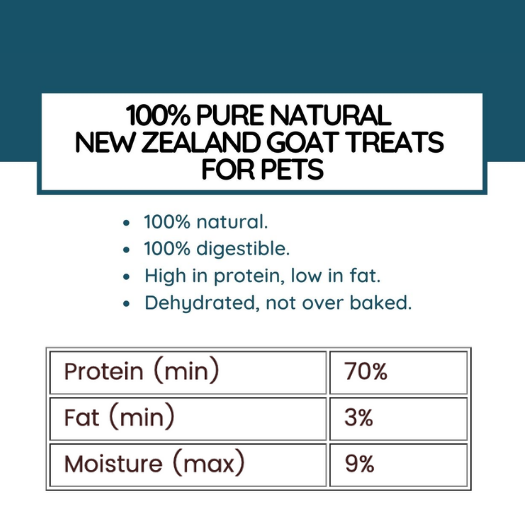 100% PURE NATURAL
NEW ZEALAND GOAT TREATS
FOR PETS

- 100% natural.
- 100% digestible.
- High in protein, low in fat.
- Dehydrated, not over baked.

| Protein (min) | 70% |
|---|---|
| Fat (min) | 3% |
| Moisture (max) | 9% |